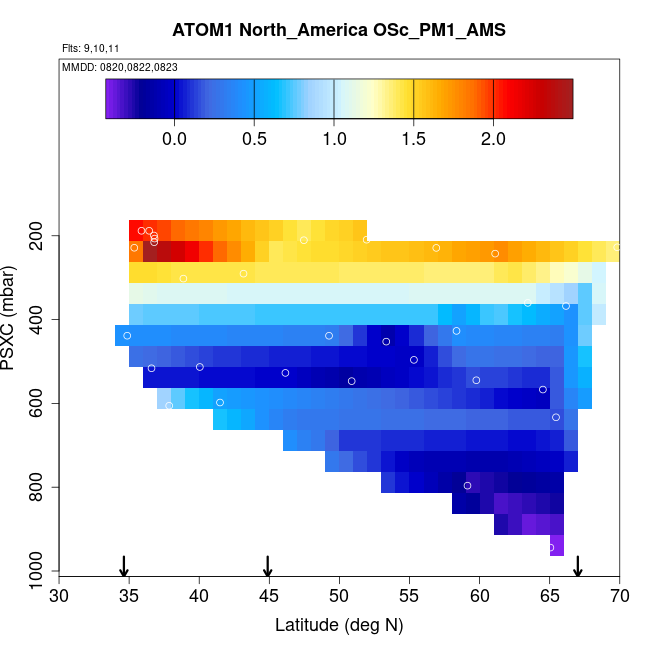 ATOM1 North_America OSc_PM1_AMS

Flts: 9,10,11

MMDD: 0820,0822,0823

0.0 0.5 1.0 1.5 2.0

PSXC (mbar)

200
400
600
800
1000

30 35 40 45 50 55 60 65 70

Latitude (deg N)